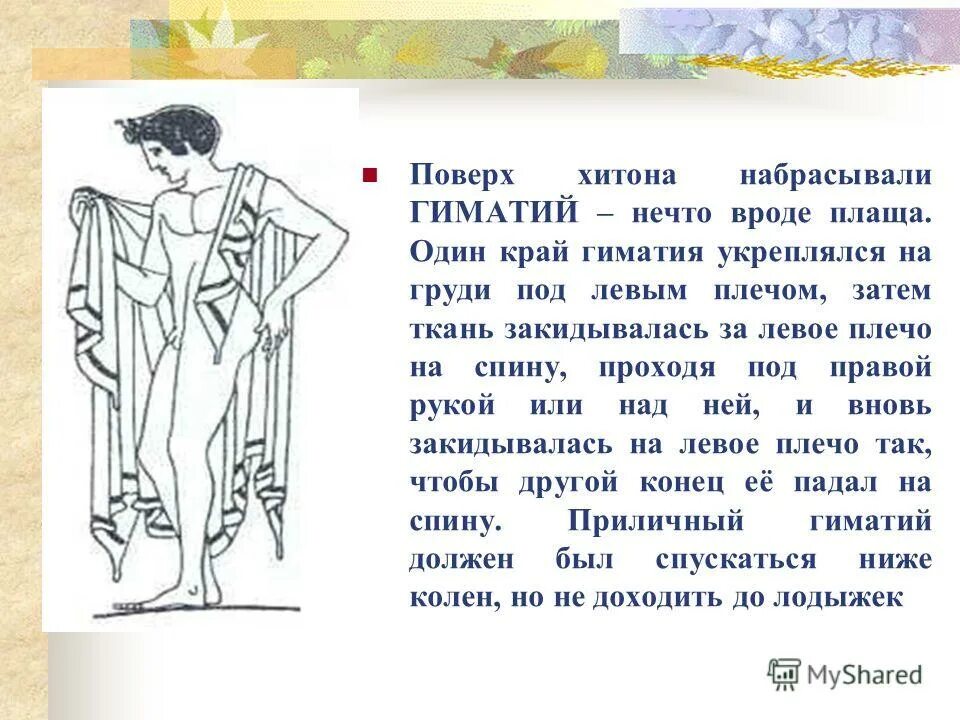 Поверх хитона набрасывали ГИМАТИЙ – нечто вроде плаща. Один край гиматия укреплялся на груди под левым плечом, затем ткань закидывалась за левое плечо на спину, проходя под правой рукой или над ней, и вновь закидывалась на левое плечо так, чтобы другой конец её падал на спину. Приличный гиматий должен был спускаться ниже колен, но не доходить до лодыжек

MyShared